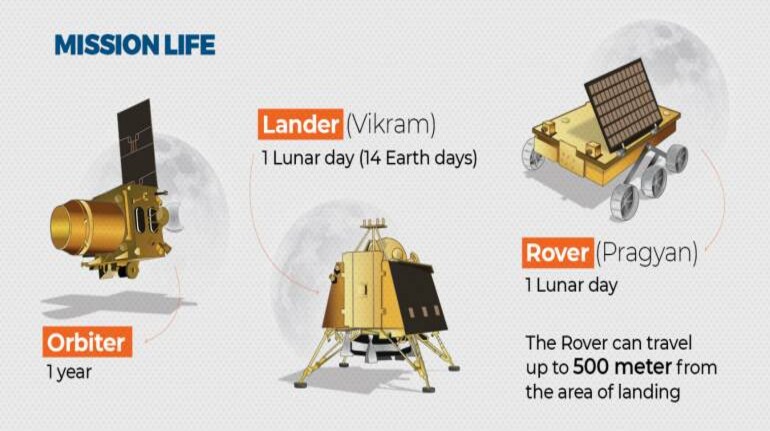 MISSION LIFE

Orbiter
1 year

Lander (Vikram)
1 Lunar day (14 Earth days)

Rover (Pragyan)
1 Lunar day

The Rover can travel up to 500 meter from the area of landing